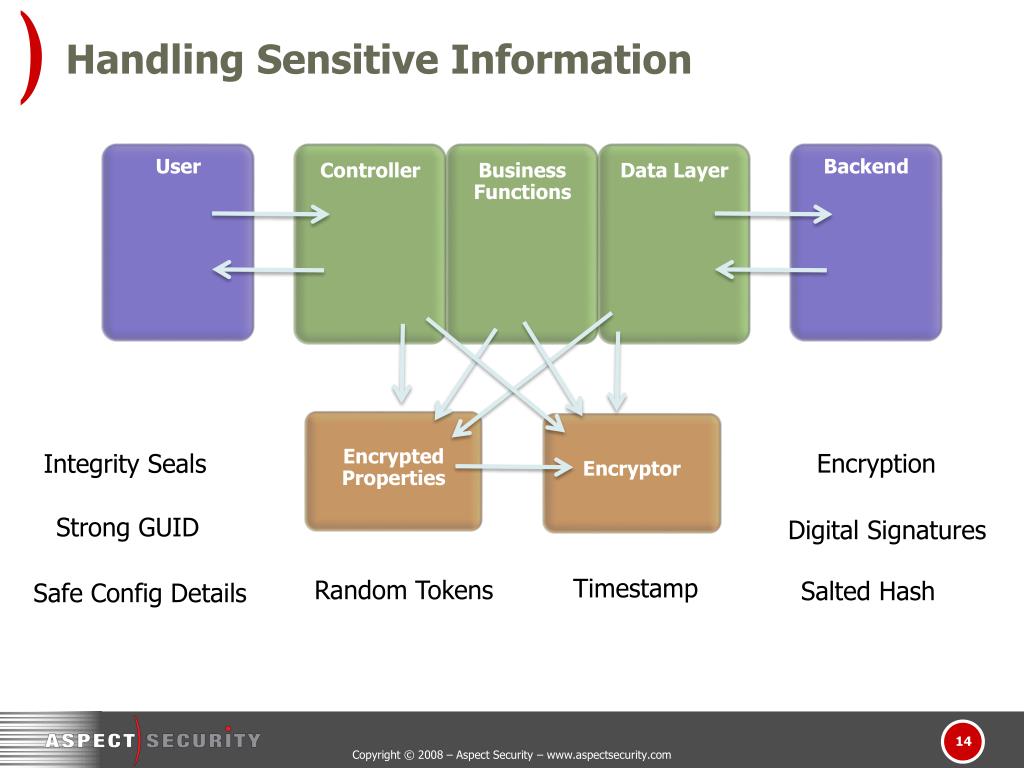 Handling Sensitive Information

User

Controller

Business Functions

Data Layer

Backend

Encrypted Properties

Encryptor

Integrity Seals

Strong GUID

Safe Config Details

Random Tokens

Timestamp

Encryption

Digital Signatures

Salted Hash

ASPECT SECURITY

Copyright © 2008 – Aspect Security – www.aspectsecurity.com

14